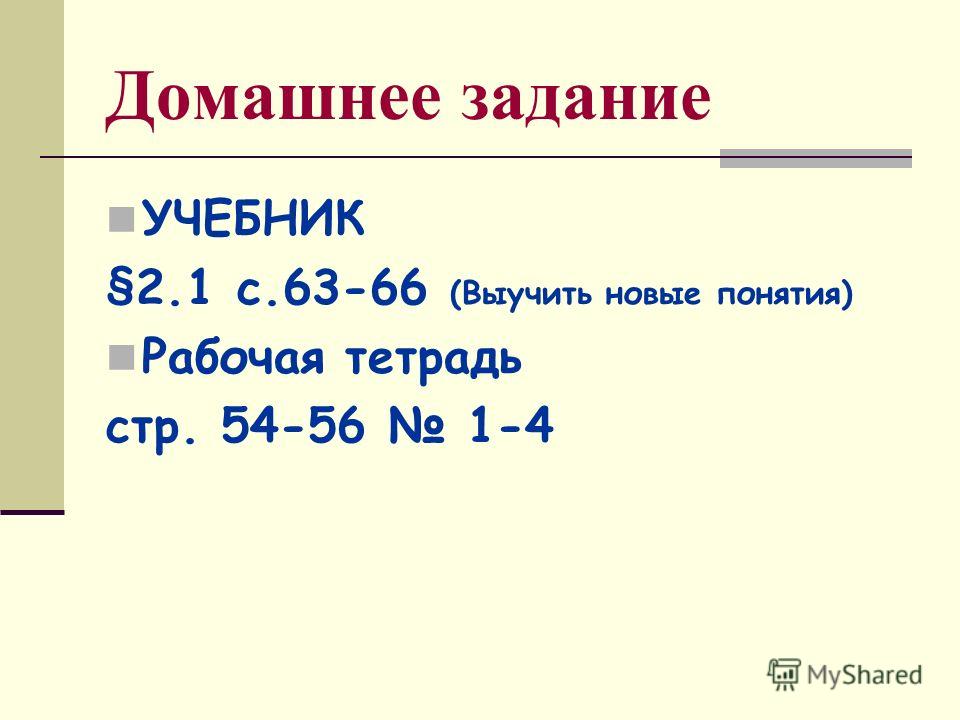 Домашнее задание

УЧЕБНИК

§2.1 с.63-66 (Выучить новые понятия)

Рабочая тетрадь

стр. 54-56 № 1-4

MyShared